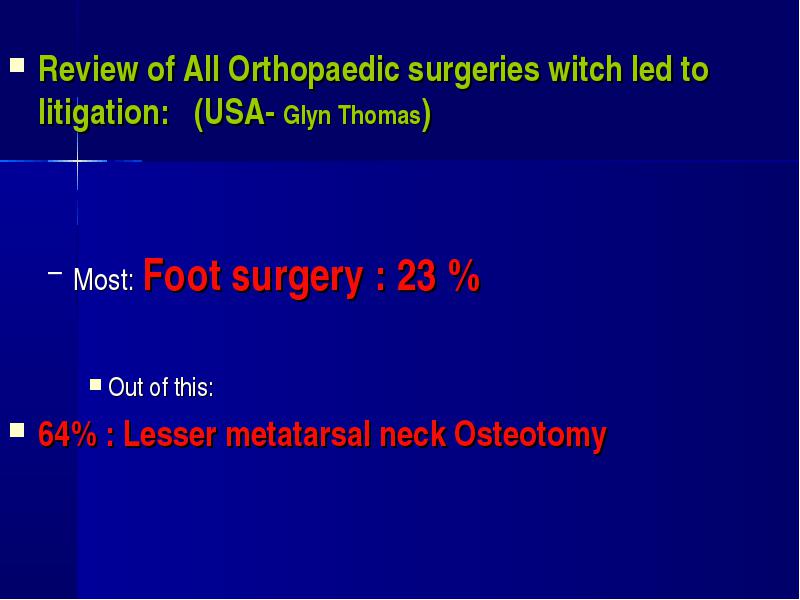 Review of All Orthopaedic surgeries witch led to litigation: (USA- Glyn Thomas)

– Most: Foot surgery : 23 %

Out of this:

64% : Lesser metatarsal neck Osteotomy